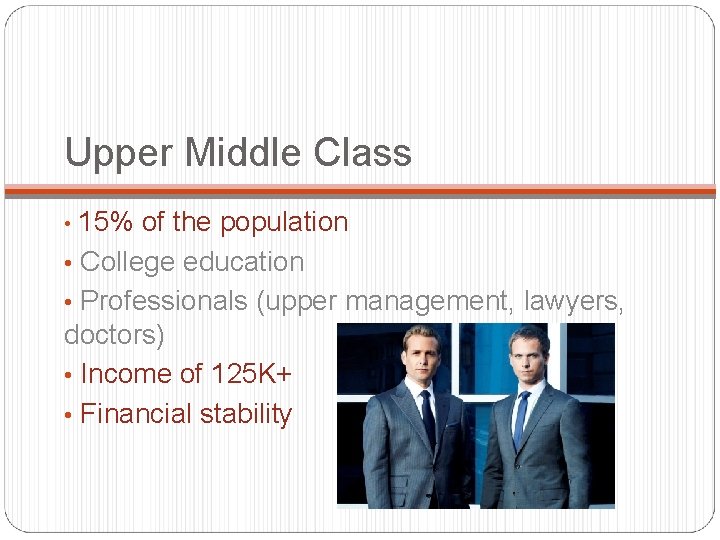 Upper Middle Class

• 15% of the population
• College education
• Professionals (upper management, lawyers, doctors)
• Income of 125K+
• Financial stability